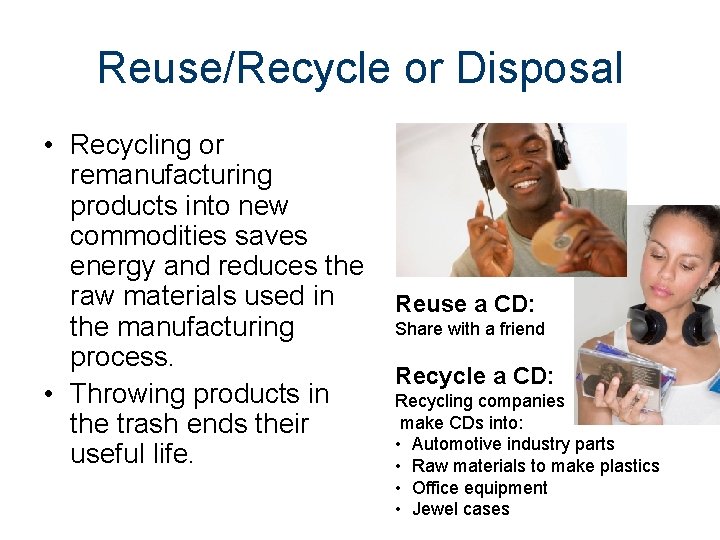 Reuse/Recycle or Disposal

• Recycling or remanufacturing products into new commodities saves energy and reduces the raw materials used in the manufacturing process.
• Throwing products in the trash ends their useful life.

Reuse a CD:
Share with a friend

Recycle a CD:
Recycling companies make CDs into:
• Automotive industry parts
• Raw materials to make plastics
• Office equipment
• Jewel cases